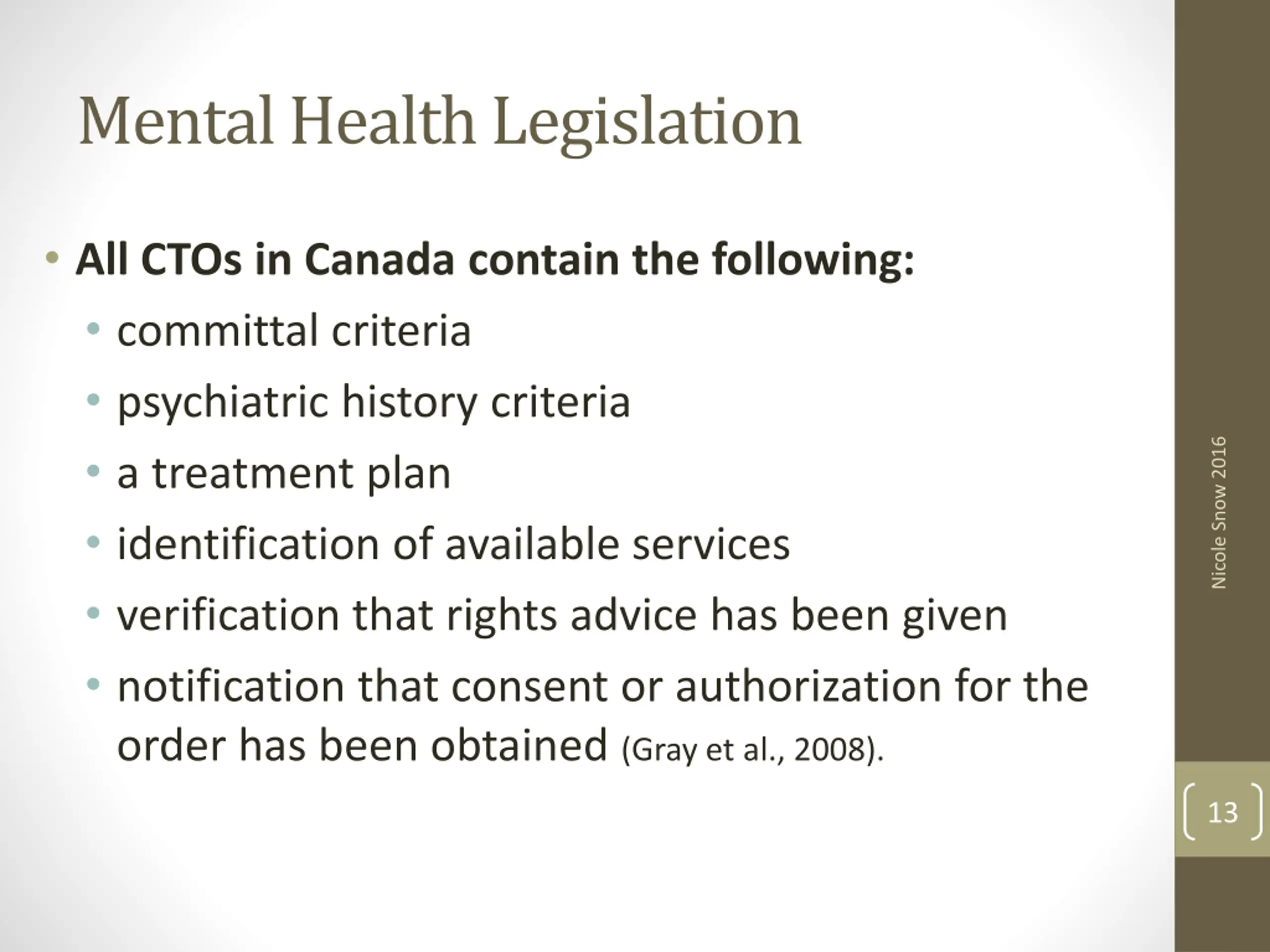 Mental Health Legislation

• All CTOs in Canada contain the following:
  • committal criteria
  • psychiatric history criteria
  • a treatment plan
  • identification of available services
  • verification that rights advice has been given
  • notification that consent or authorization for the order has been obtained (Gray et al., 2008).

Nicole Snow 2016

13